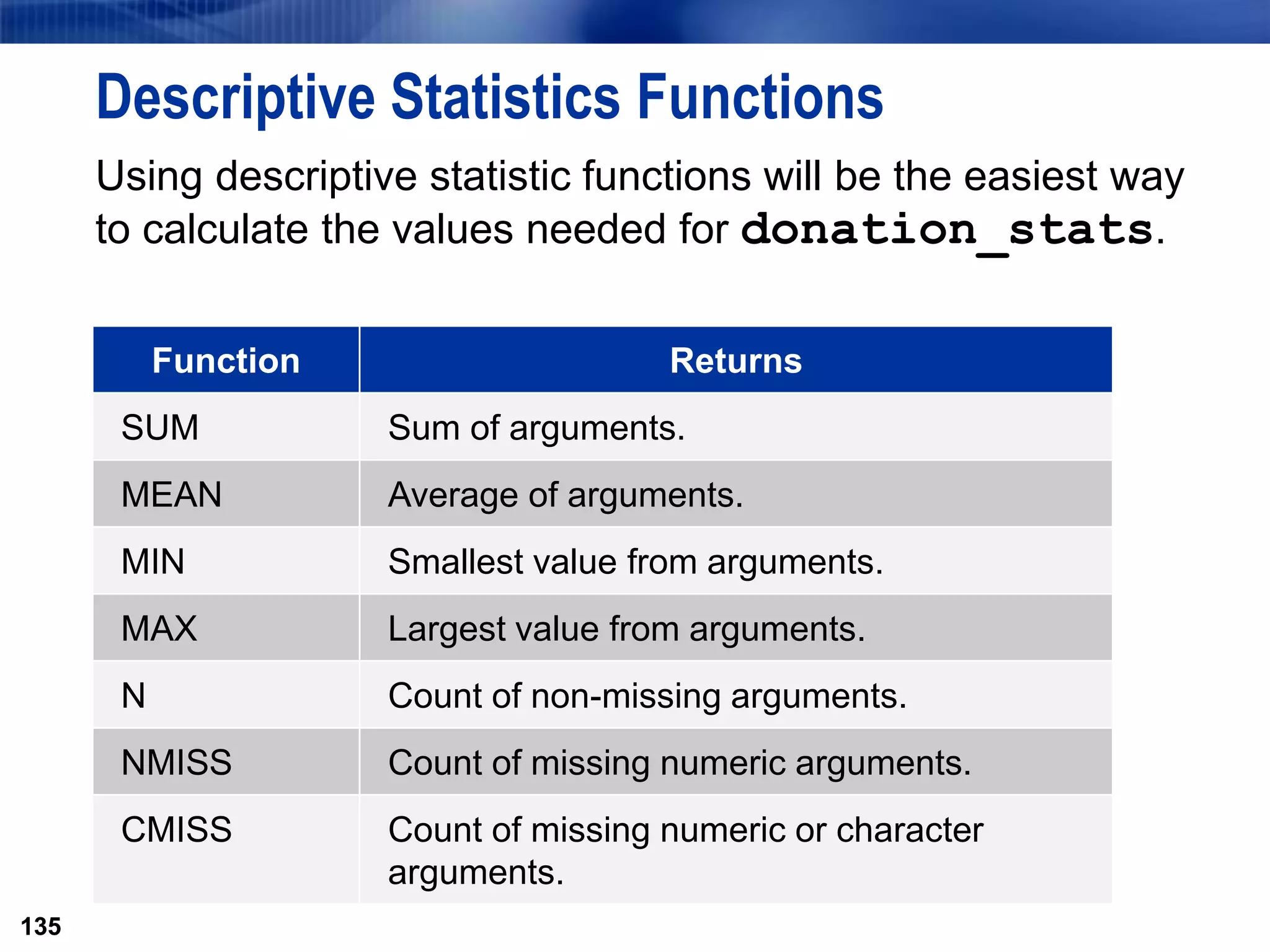 Descriptive Statistics Functions

Using descriptive statistic functions will be the easiest way to calculate the values needed for donation_stats.

| Function | Returns |
|---|---|
| SUM | Sum of arguments. |
| MEAN | Average of arguments. |
| MIN | Smallest value from arguments. |
| MAX | Largest value from arguments. |
| N | Count of non-missing arguments. |
| NMISS | Count of missing numeric arguments. |
| CMISS | Count of missing numeric or character arguments. |

135